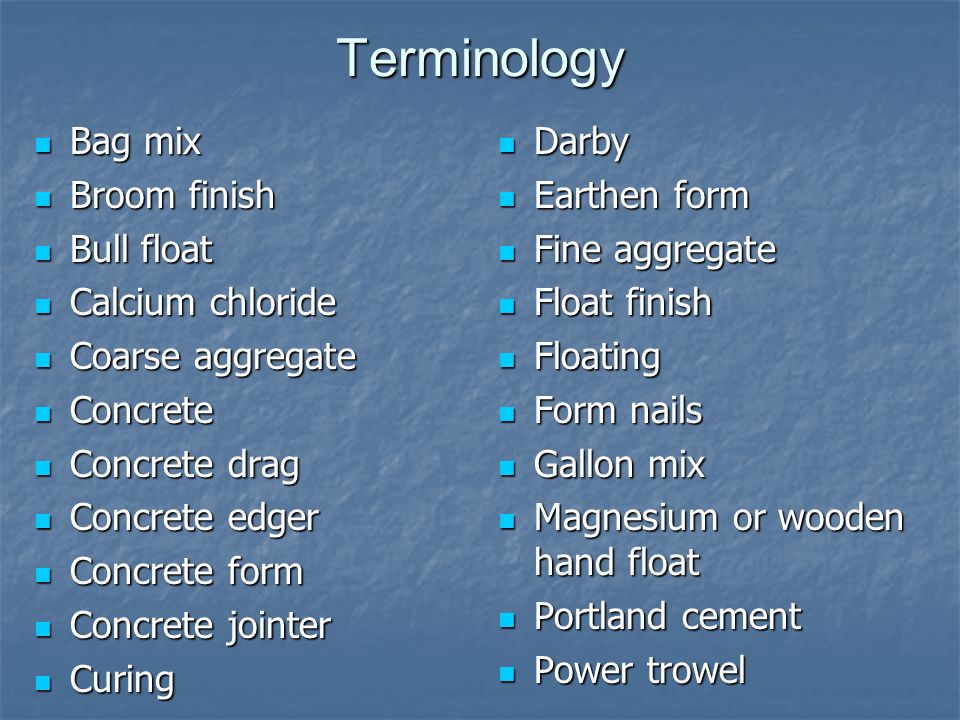 Terminology

- Bag mix
- Broom finish
- Bull float
- Calcium chloride
- Coarse aggregate
- Concrete
- Concrete drag
- Concrete edger
- Concrete form
- Concrete jointer
- Curing

- Darby
- Earthen form
- Fine aggregate
- Float finish
- Floating
- Form nails
- Gallon mix
- Magnesium or wooden hand float
- Portland cement
- Power trowel